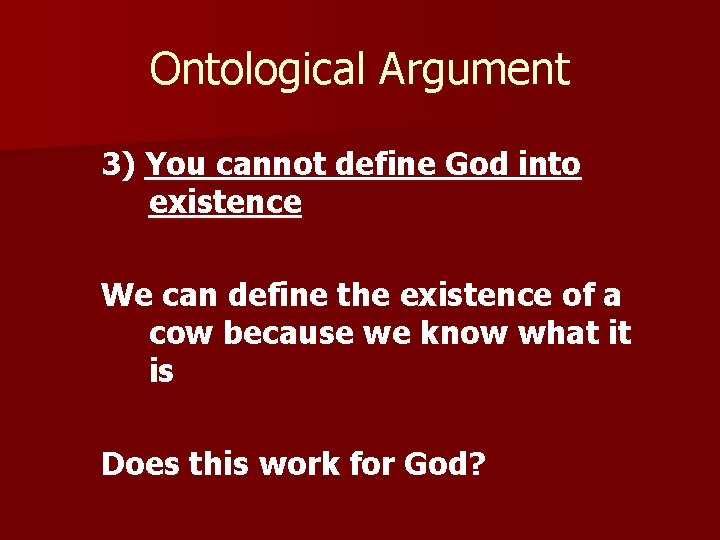 Ontological Argument

3) You cannot define God into existence

We can define the existence of a cow because we know what it is

Does this work for God?